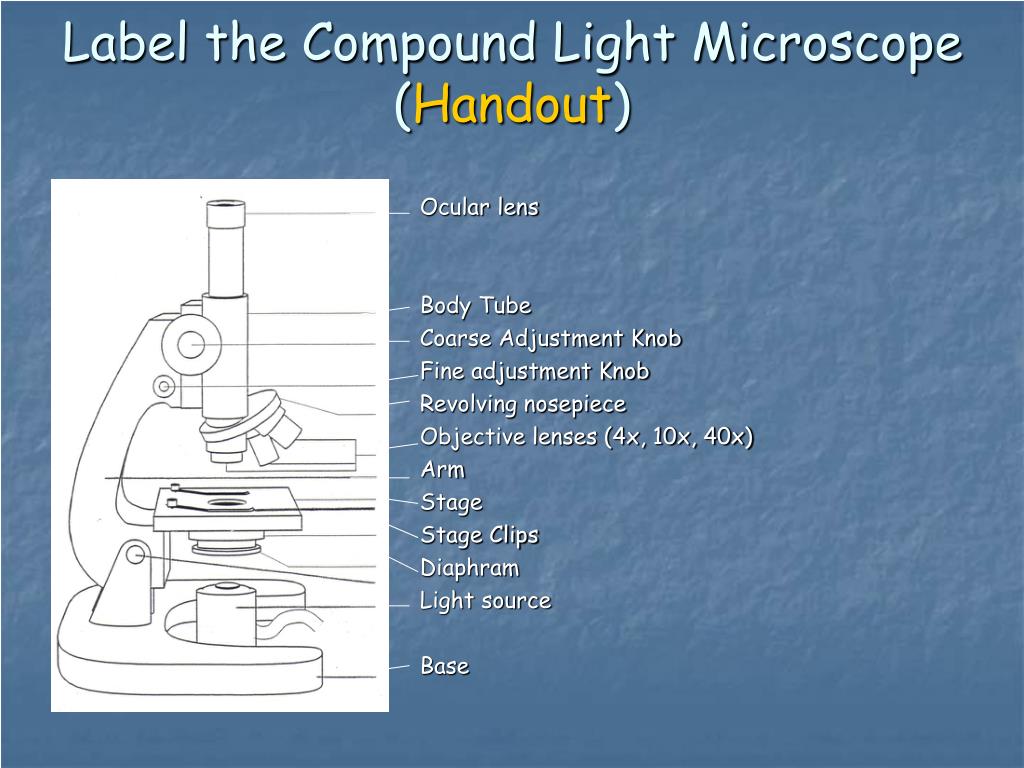 Label the Compound Light Microscope (Handout)

Ocular lens

Body Tube
Coarse Adjustment Knob
Fine adjustment Knob
Revolving nosepiece
Objective lenses (4x, 10x, 40x)
Arm
Stage
Stage Clips
Diaphram
Light source

Base